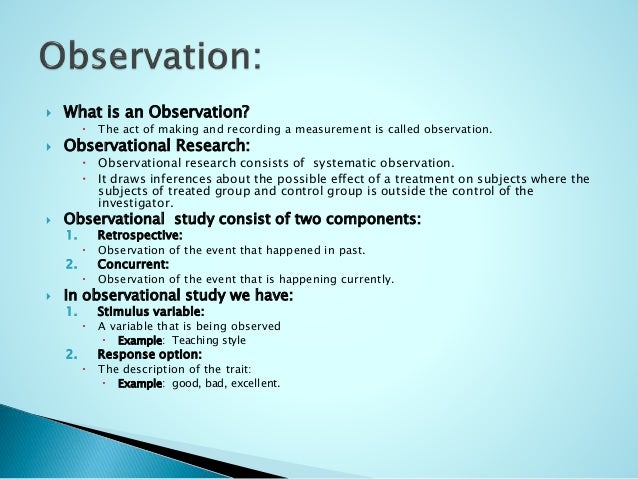 Observation:

What is an Observation?

The act of making and recording a measurement is called observation.

Observational Research:

Observational research consists of systematic observation.

It draws inferences about the possible effect of a treatment on subjects where the subjects of treated group and control group is outside the control of the investigator.

Observational study consist of two components:

1. Retrospective:

Observation of the event that happened in past.

2. Concurrent:

Observation of the event that is happening currently.

In observational study we have:

1. Stimulus variable:

A variable that is being observed

Example: Teaching style

2. Response option:

The description of the trait:

Example: good, bad, excellent.